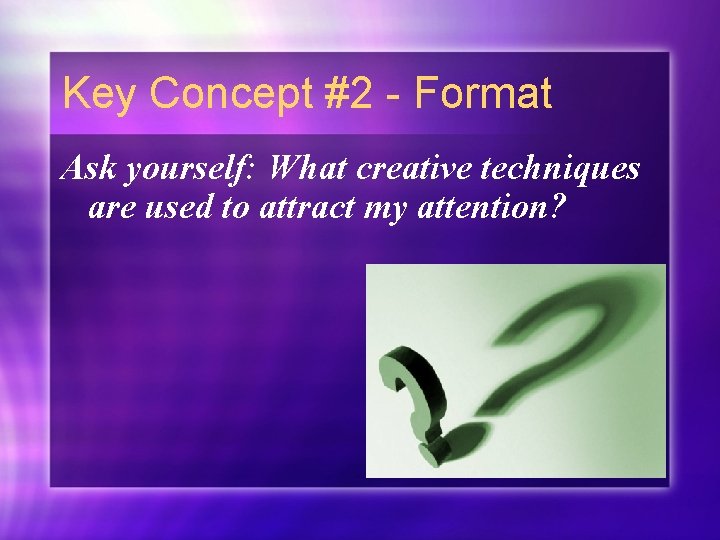 Key Concept #2 - Format

Ask yourself: What creative techniques are used to attract my attention?